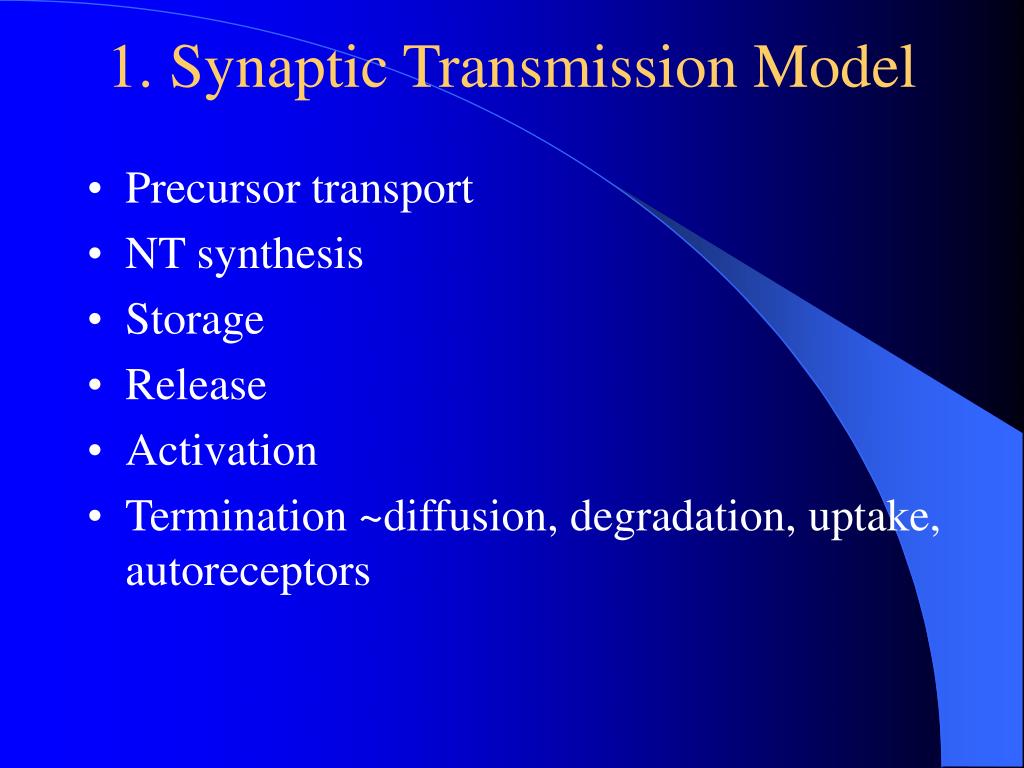 1. Synaptic Transmission Model

• Precursor transport
• NT synthesis
• Storage
• Release
• Activation
• Termination ~diffusion, degradation, uptake, autoreceptors